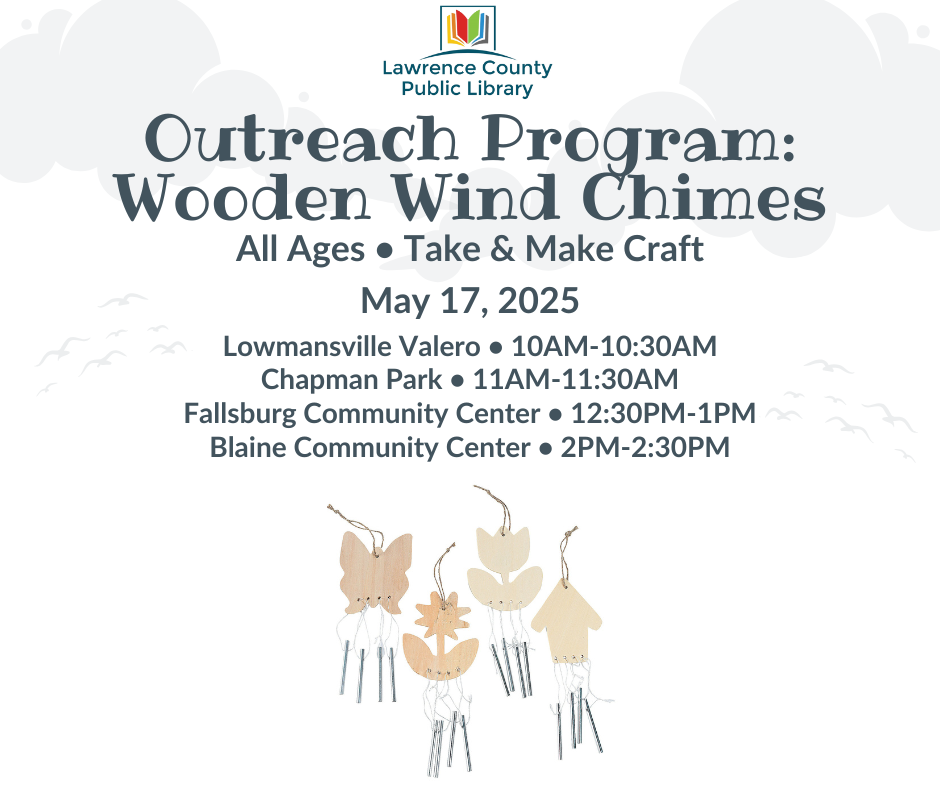 Lawrence County Public Library

Outreach Program: Wooden Wind Chimes

All Ages • Take & Make Craft

May 17, 2025

Lowmansville Valero • 10AM-10:30AM
Chapman Park • 11AM-11:30AM
Fallsburg Community Center • 12:30PM-1PM
Blaine Community Center • 2PM-2:30PM